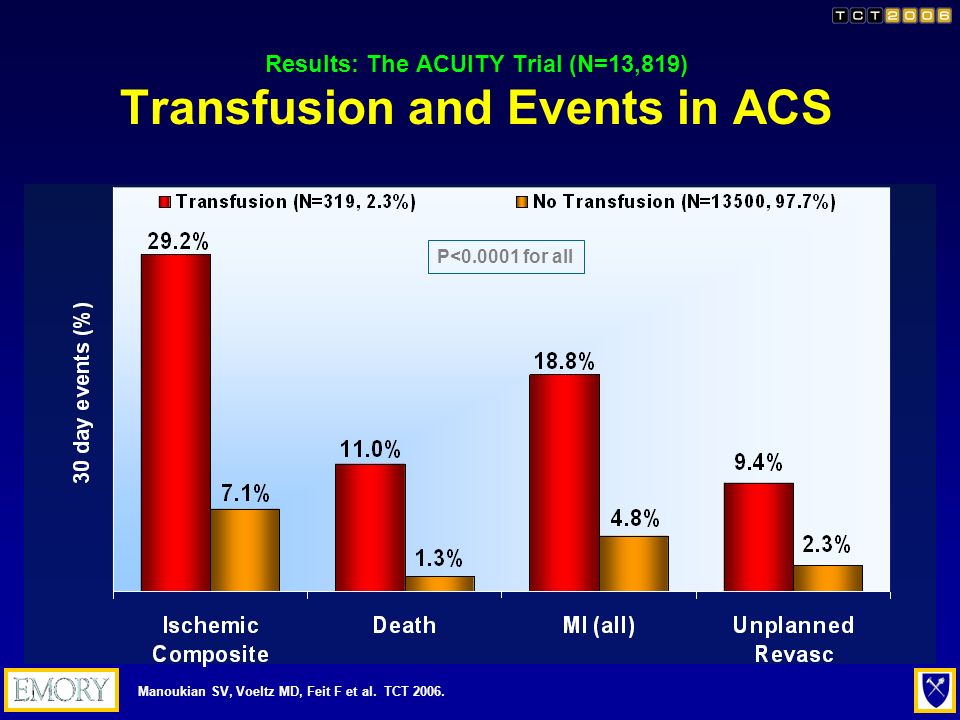 TCT2006

Results: The ACUITY Trial (N=13,819)

Transfusion and Events in ACS

Transfusion (N=319, 2.3%)

No Transfusion (N=13500, 97.7%)

P<0.0001 for all

30 day events (%)

29.2%

7.1%

11.0%

1.3%

18.8%

4.8%

9.4%

2.3%

Ischemic Composite

Death

MI (all)

Unplanned Revasc

EMORY

Manoukian SV, Voeltz MD, Feit F et al. TCT 2006.